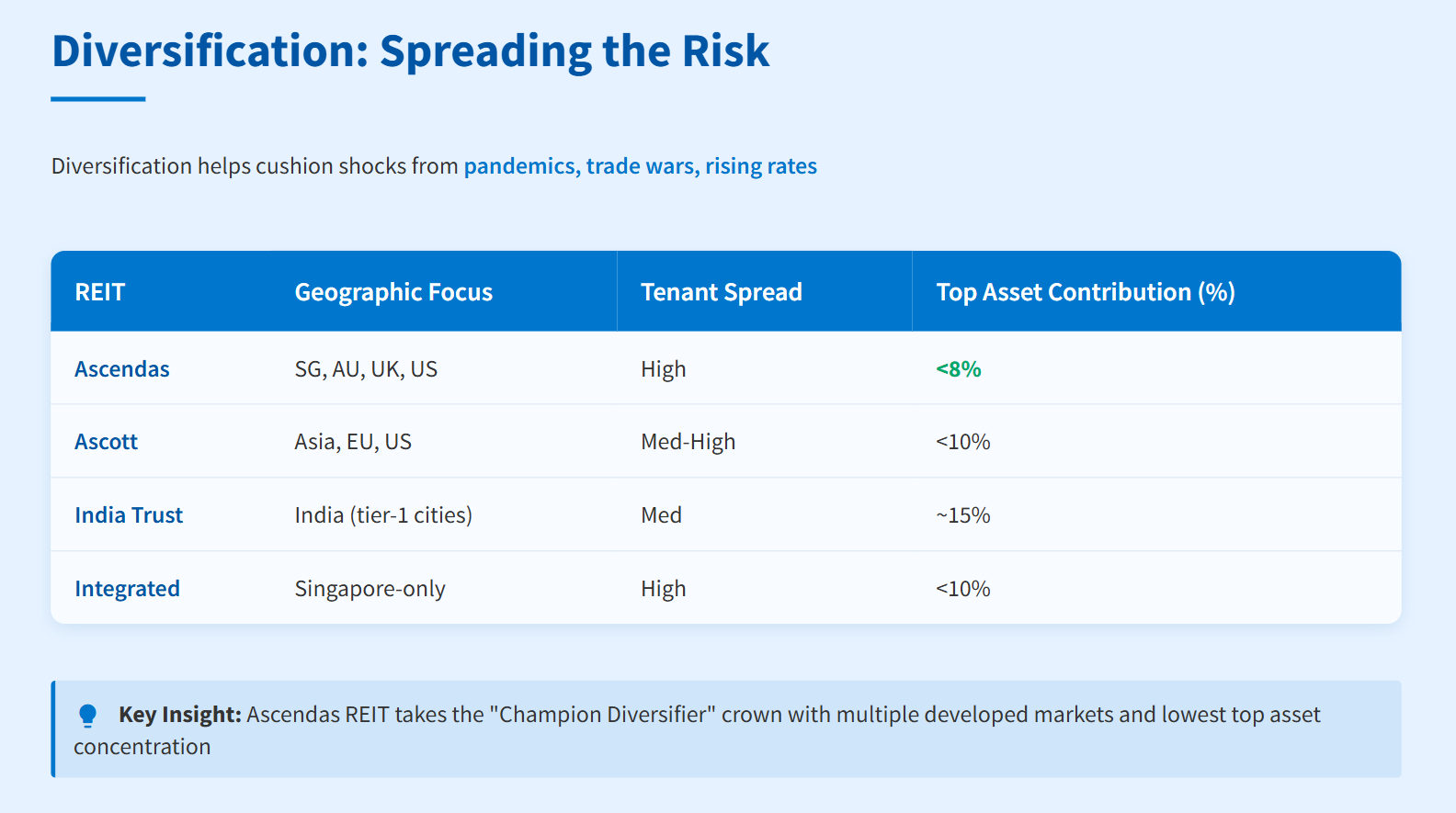 Diversification: Spreading the Risk

Diversification helps cushion shocks from pandemics, trade wars, rising rates

| REIT | Geographic Focus | Tenant Spread | Top Asset Contribution (%) |
|---|---|---|---|
| Ascendas | SG, AU, UK, US | High | <8% |
| Ascott | Asia, EU, US | Med-High | <10% |
| India Trust | India (tier-1 cities) | Med | ~15% |
| Integrated | Singapore-only | High | <10% |

Key Insight: Ascendas REIT takes the "Champion Diversifier" crown with multiple developed markets and lowest top asset concentration